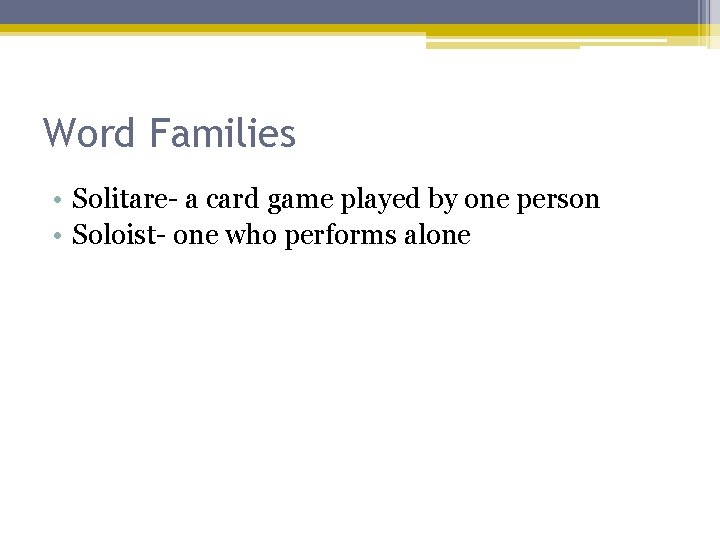 Word Families

• Solitare- a card game played by one person
• Soloist- one who performs alone